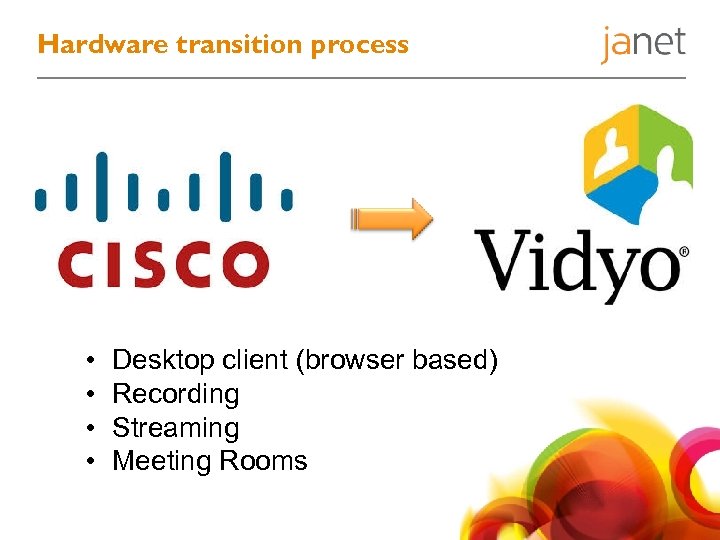 Hardware transition process

janet

CISCO

Vidyo®

• Desktop client (browser based)
• Recording
• Streaming
• Meeting Rooms